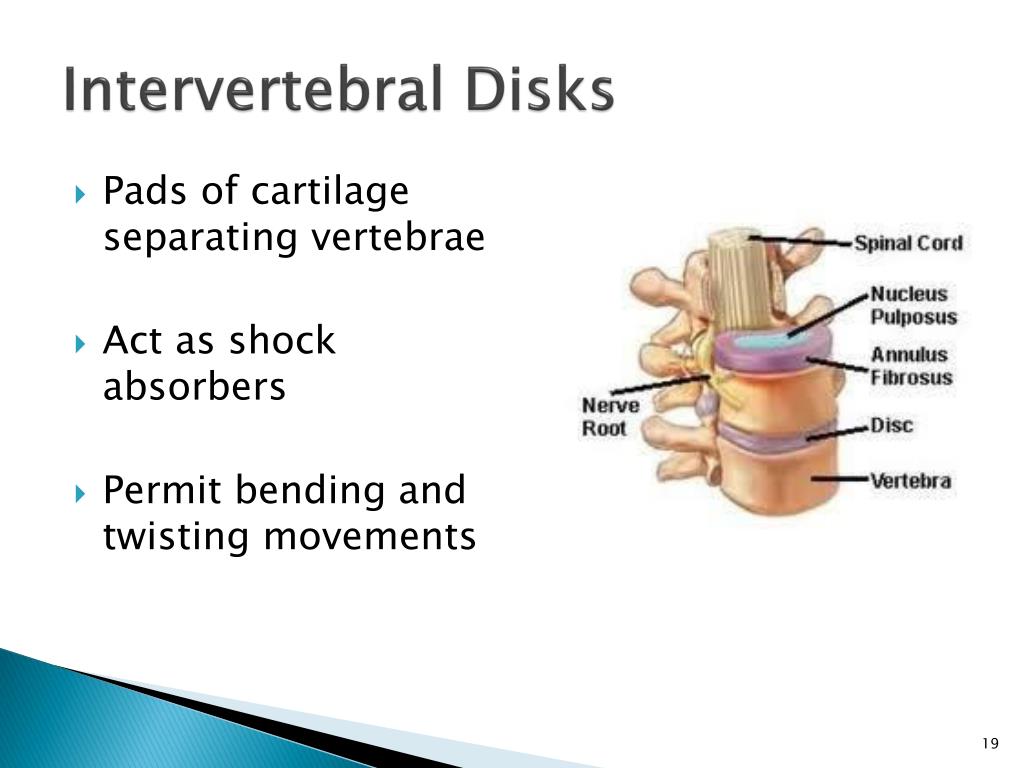 Intervertebral Disks

Pads of cartilage separating vertebrae

Act as shock absorbers

Permit bending and twisting movements

Spinal Cord
Nucleus Pulposus
Annulus Fibrosus
Nerve Root
Disc
Vertebra

19